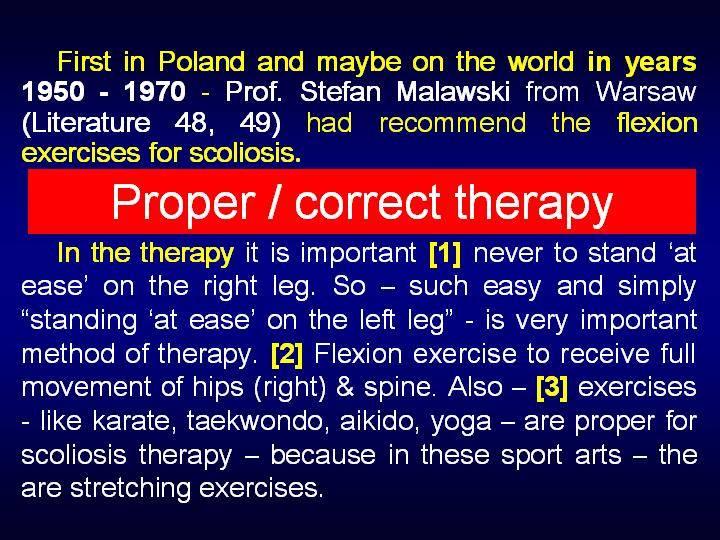 First in Poland and maybe on the world in years 1950 - 1970 - Prof. Stefan Malawski from Warsaw (Literature 48, 49) had recommend the flexion exercises for scoliosis.

Proper / correct therapy

In the therapy it is important [1] never to stand ‘at ease’ on the right leg. So – such easy and simply “standing ‘at ease’ on the left leg” - is very important method of therapy. [2] Flexion exercise to receive full movement of hips (right) & spine. Also – [3] exercises - like karate, taekwondo, aikido, yoga – are proper for scoliosis therapy – because in these sport arts – the are stretching exercises.